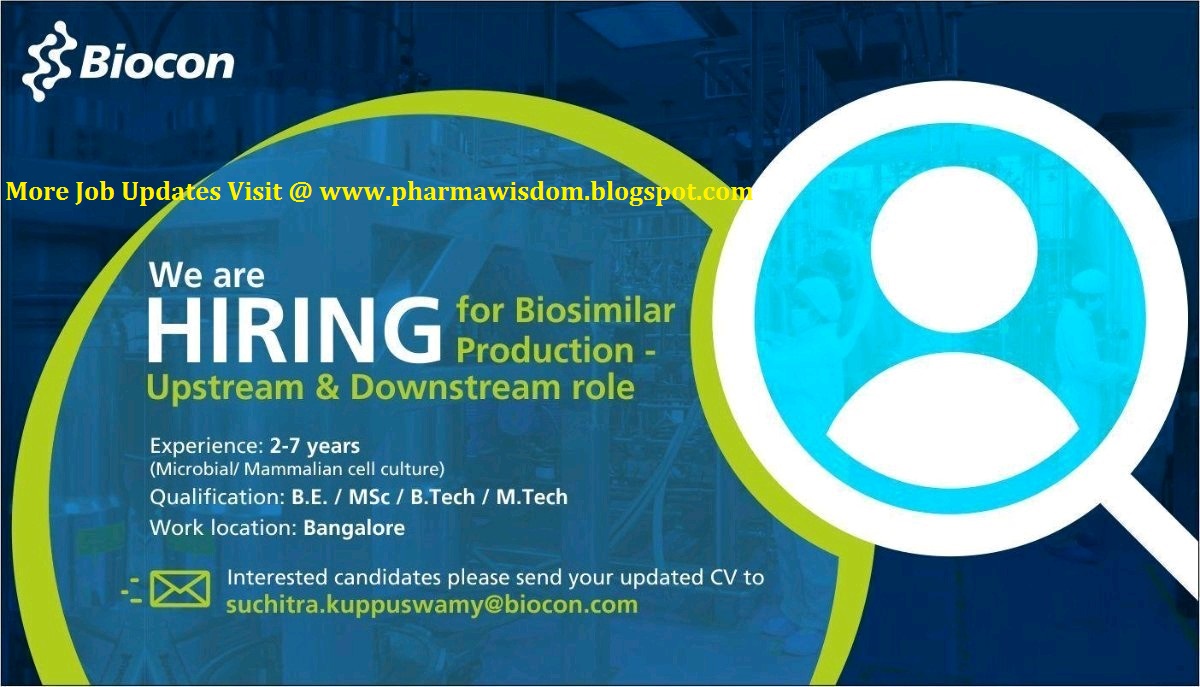 Biocon

More Job Updates Visit @ www.pharmawisdom.blogspot.com

We are HIRING for Biosimilar Production - Upstream & Downstream role

Experience: 2-7 years
(Microbial/ Mammalian cell culture)
Qualification: B.E. / MSc / B.Tech / M.Tech
Work location: Bangalore

Interested candidates please send your updated CV to suchitra.kuppuswamy@biocon.com